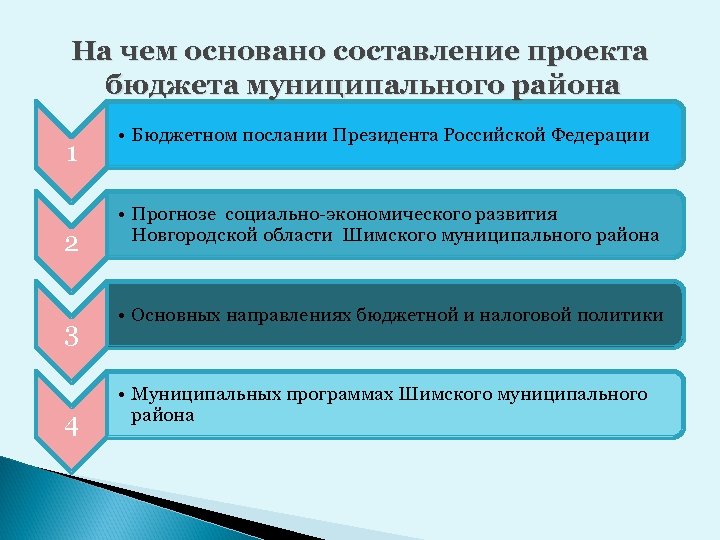 На чем основано составление проекта бюджета муниципального района

1

• Бюджетном послании Президента Российской Федерации

2

• Прогнозе социально-экономического развития Новгородской области Шимского муниципального района

3

• Основных направлениях бюджетной и налоговой политики

4

• Муниципальных программах Шимского муниципального района